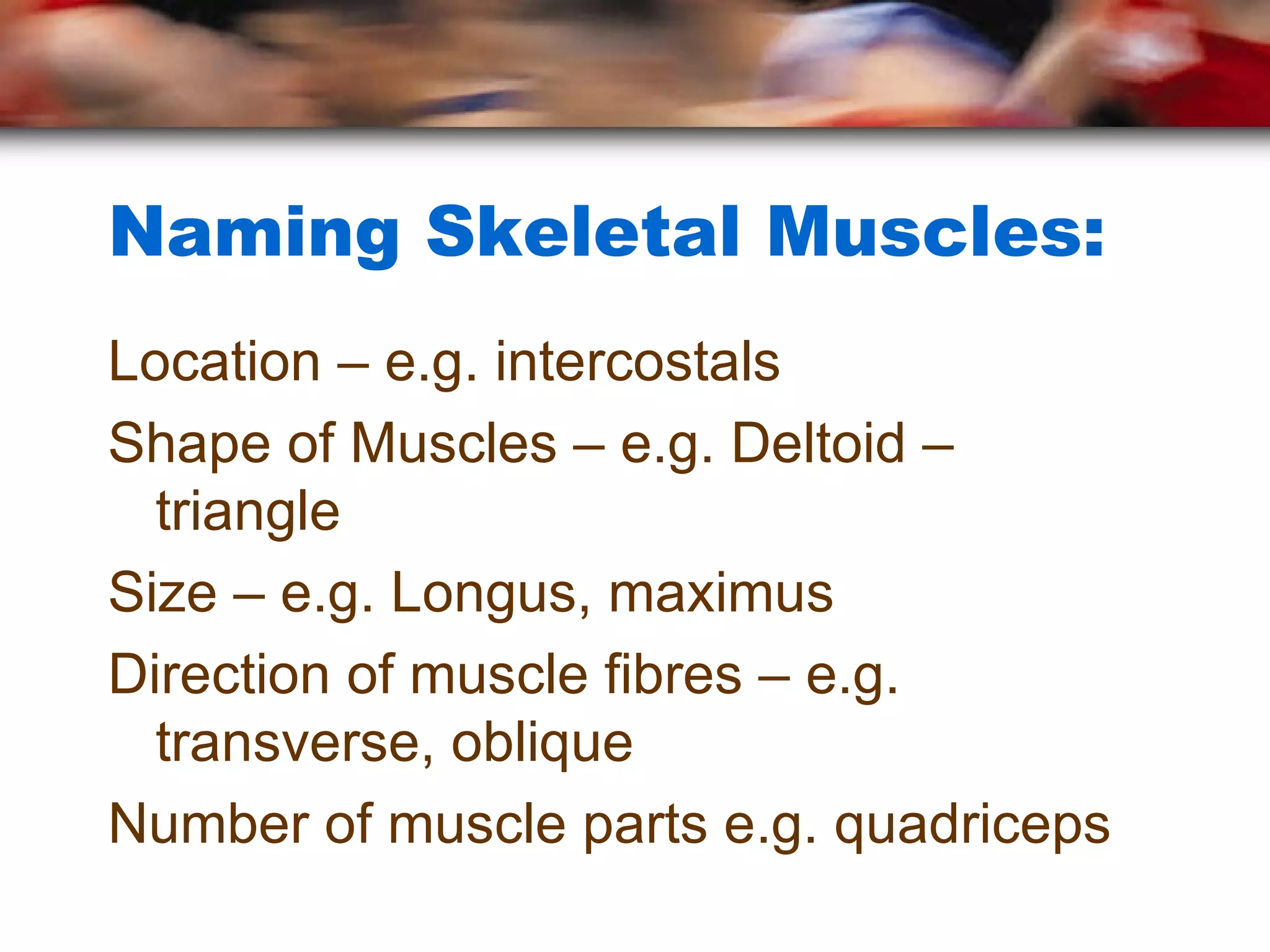 Naming Skeletal Muscles:

Location – e.g. intercostals

Shape of Muscles – e.g. Deltoid – triangle

Size – e.g. Longus, maximus

Direction of muscle fibres – e.g. transverse, oblique

Number of muscle parts e.g. quadriceps